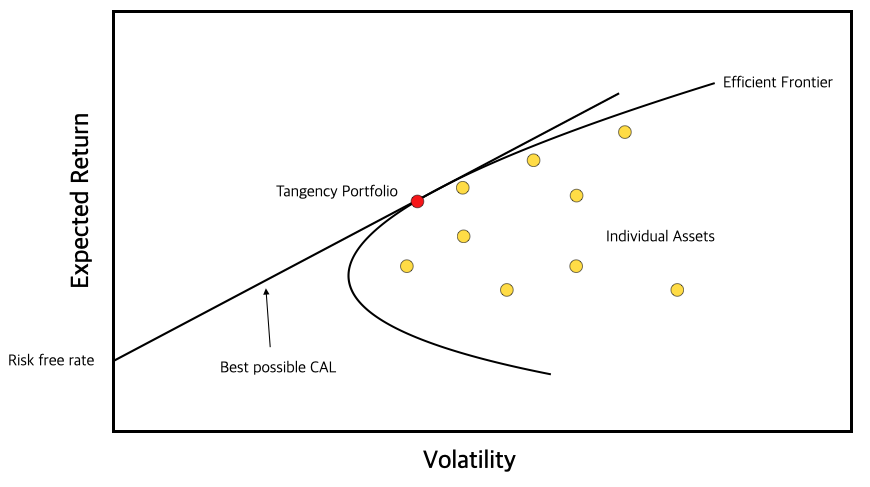 Expected Return

Efficient Frontier

Tangency Portfolio

Individual Assets

Risk free rate

Best possible CAL

Volatility